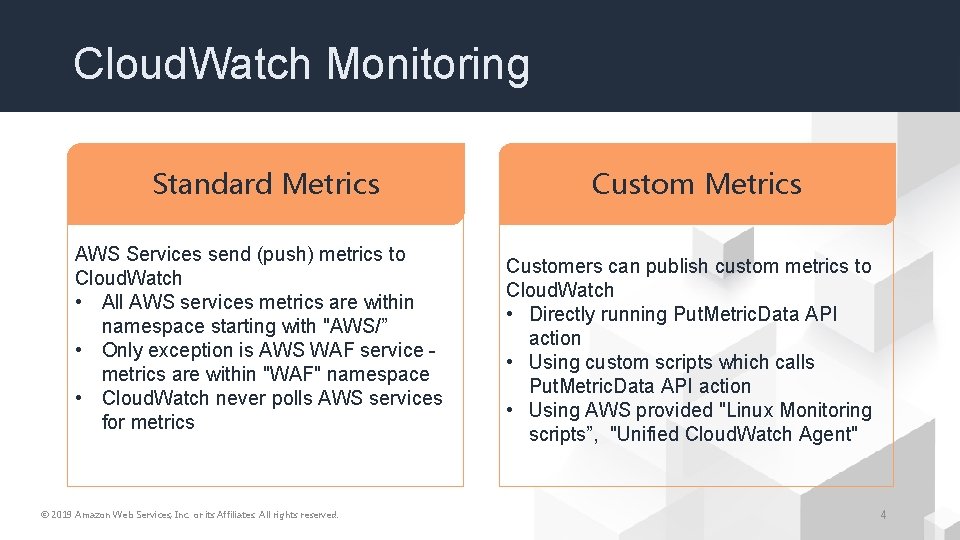 CloudWatch Monitoring

Standard Metrics

AWS Services send (push) metrics to CloudWatch
• All AWS services metrics are within namespace starting with "AWS/”
• Only exception is AWS WAF service - metrics are within "WAF" namespace
• CloudWatch never polls AWS services for metrics

Custom Metrics

Customers can publish custom metrics to CloudWatch
• Directly running PutMetricData API action
• Using custom scripts which calls PutMetricData API action
• Using AWS provided "Linux Monitoring scripts”, "Unified CloudWatch Agent"

© 2019 Amazon Web Services, Inc. or its Affiliates. All rights reserved.

4